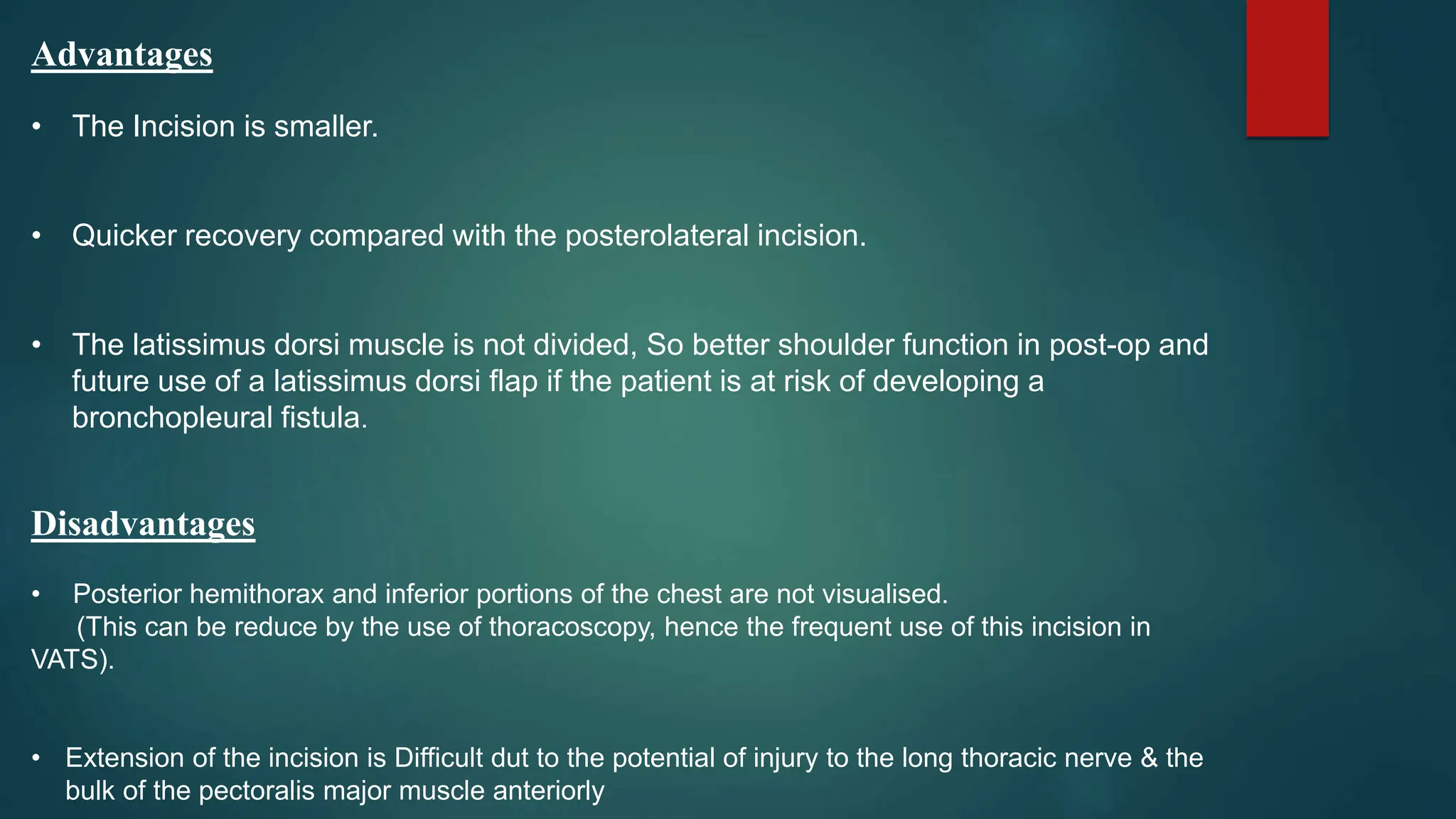 Advantages

• The Incision is smaller.

• Quicker recovery compared with the posterolateral incision.

• The latissimus dorsi muscle is not divided, So better shoulder function in post-op and future use of a latissimus dorsi flap if the patient is at risk of developing a bronchopleural fistula.

Disadvantages

• Posterior hemithorax and inferior portions of the chest are not visualised. (This can be reduce by the use of thoracoscopy, hence the frequent use of this incision in VATS).

• Extension of the incision is Difficult dut to the potential of injury to the long thoracic nerve & the bulk of the pectoralis major muscle anteriorly